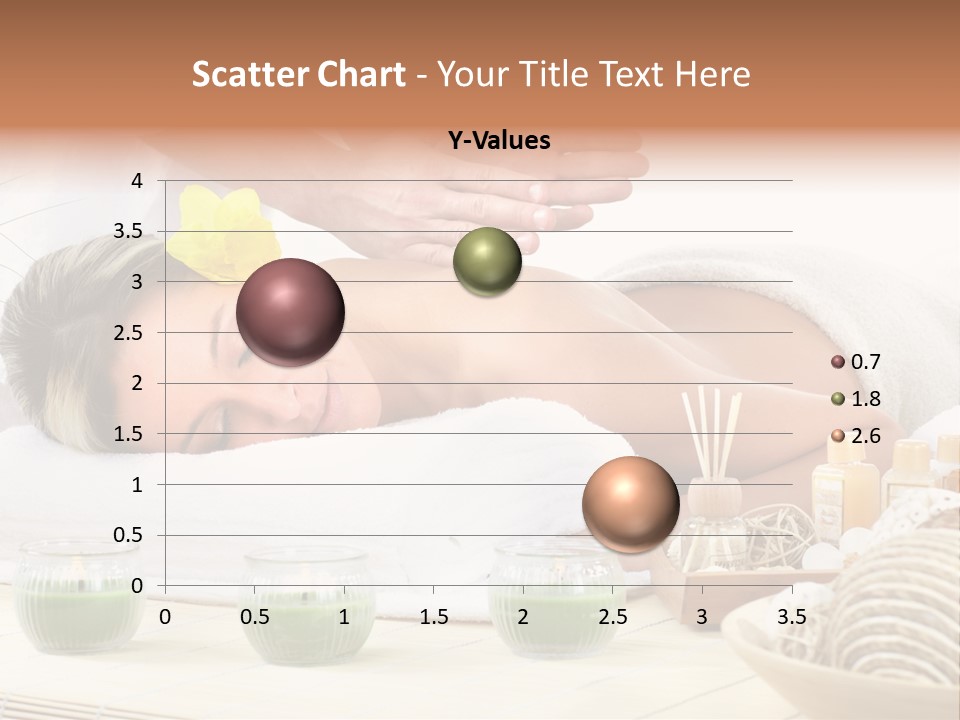 Scatter Chart - Your Title Text Here

Y-Values

4
3.5
3
2.5
2
1.5
1
0.5
0

0 0.5 1 1.5 2 2.5 3 3.5

0.7
1.8
2.6